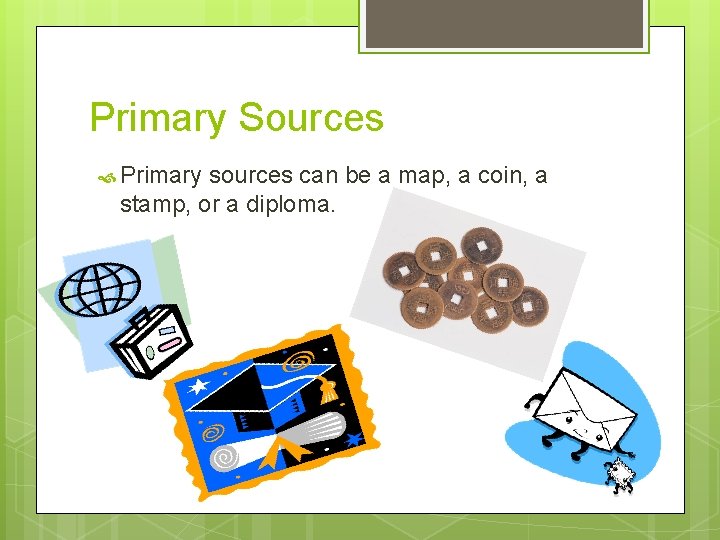 Primary Sources

Primary sources can be a map, a coin, a stamp, or a diploma.